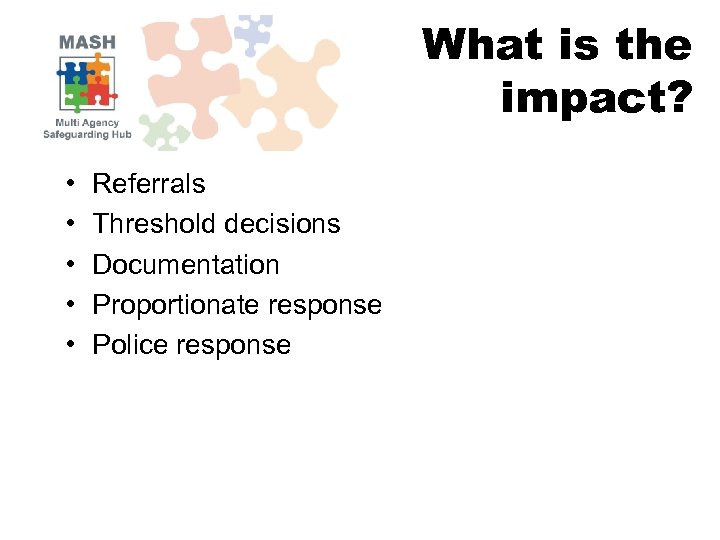 MASH
Multi Agency
Safeguarding Hub

What is the impact?

• Referrals
• Threshold decisions
• Documentation
• Proportionate response
• Police response